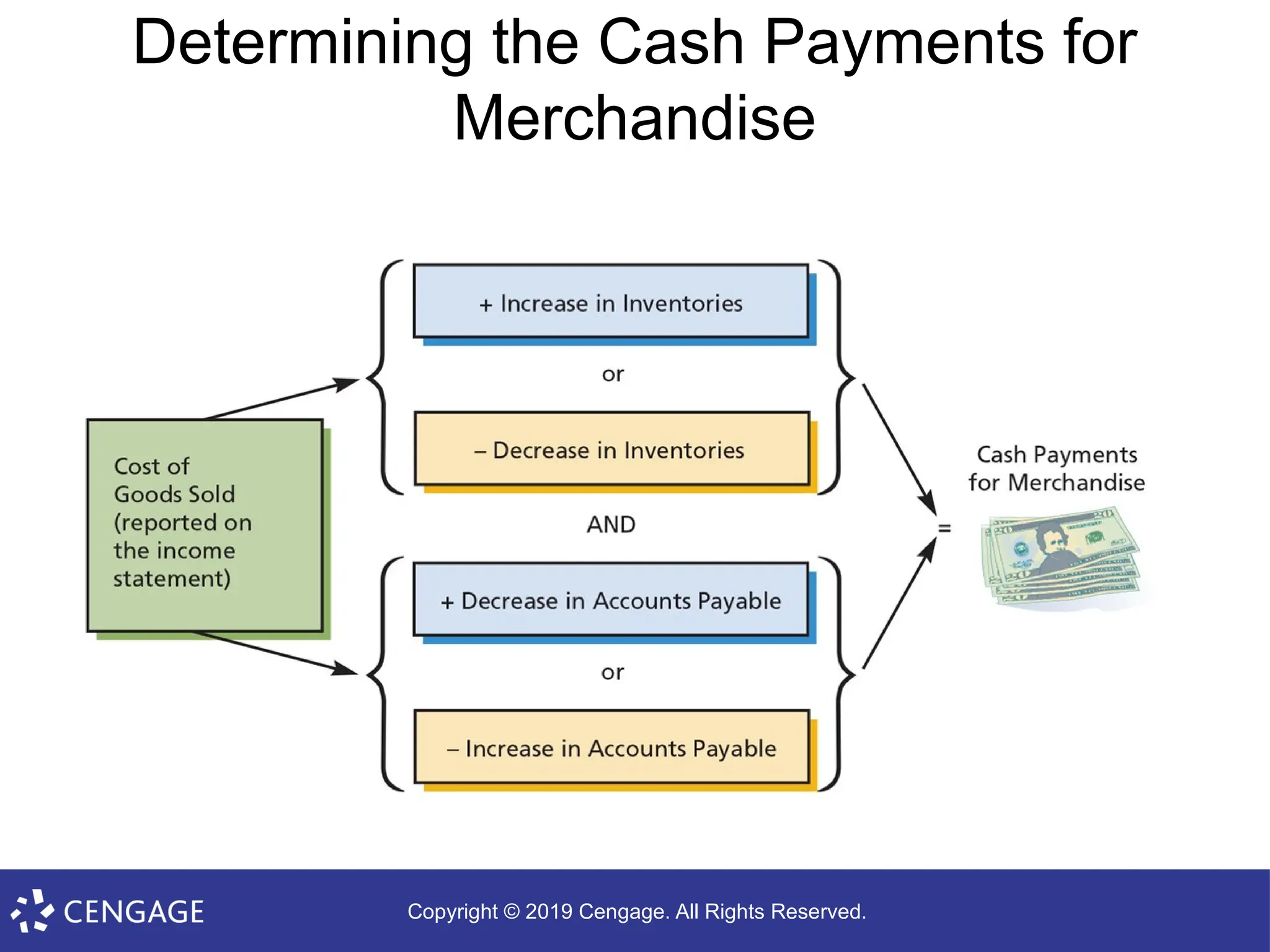 Determining the Cash Payments for Merchandise

Cost of Goods Sold (reported on the income statement)

+ Increase in Inventories

or

– Decrease in Inventories

AND

+ Decrease in Accounts Payable

or

– Increase in Accounts Payable

=

Cash Payments for Merchandise

CENGAGE

Copyright © 2019 Cengage. All Rights Reserved.